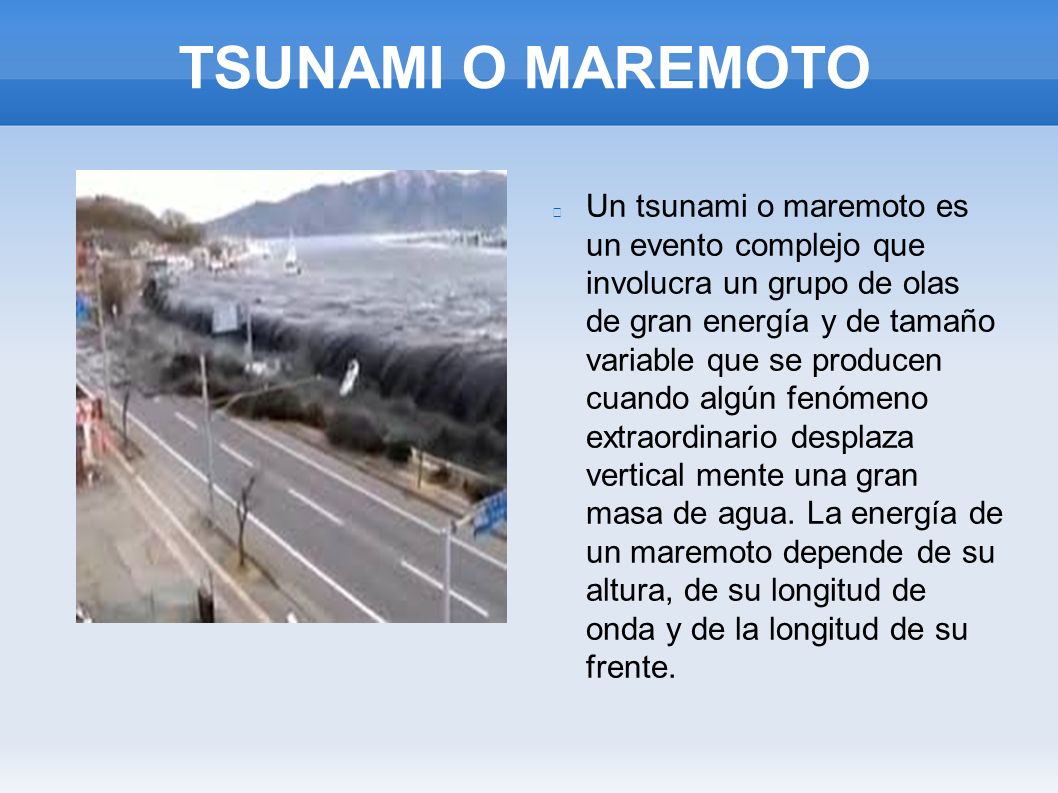 TSUNAMI O MAREMOTO

Un tsunami o maremoto es un evento complejo que involucra un grupo de olas de gran energía y de tamaño variable que se producen cuando algún fenómeno extraordinario desplaza vertical mente una gran masa de agua. La energía de un maremoto depende de su altura, de su longitud de onda y de la longitud de su frente.